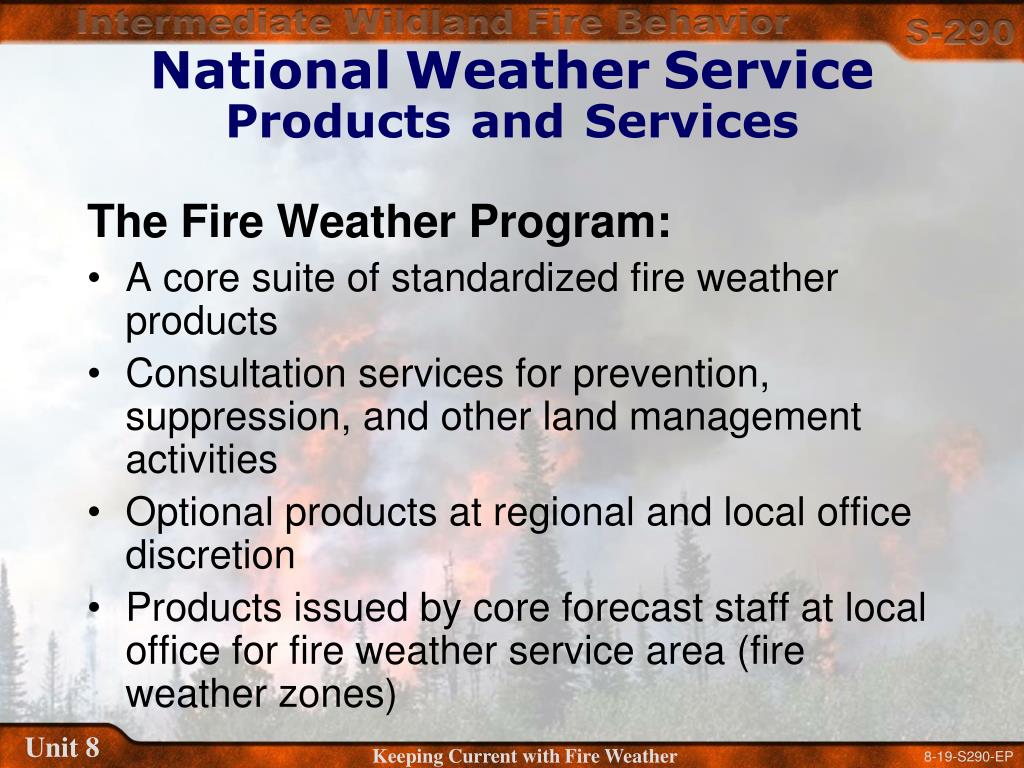 Intermediate Wildland Fire Behavior
S-290

National Weather Service
Products and Services

The Fire Weather Program:

• A core suite of standardized fire weather products
• Consultation services for prevention, suppression, and other land management activities
• Optional products at regional and local office discretion
• Products issued by core forecast staff at local office for fire weather service area (fire weather zones)

Unit 8
Keeping Current with Fire Weather
8-19-S290-EP